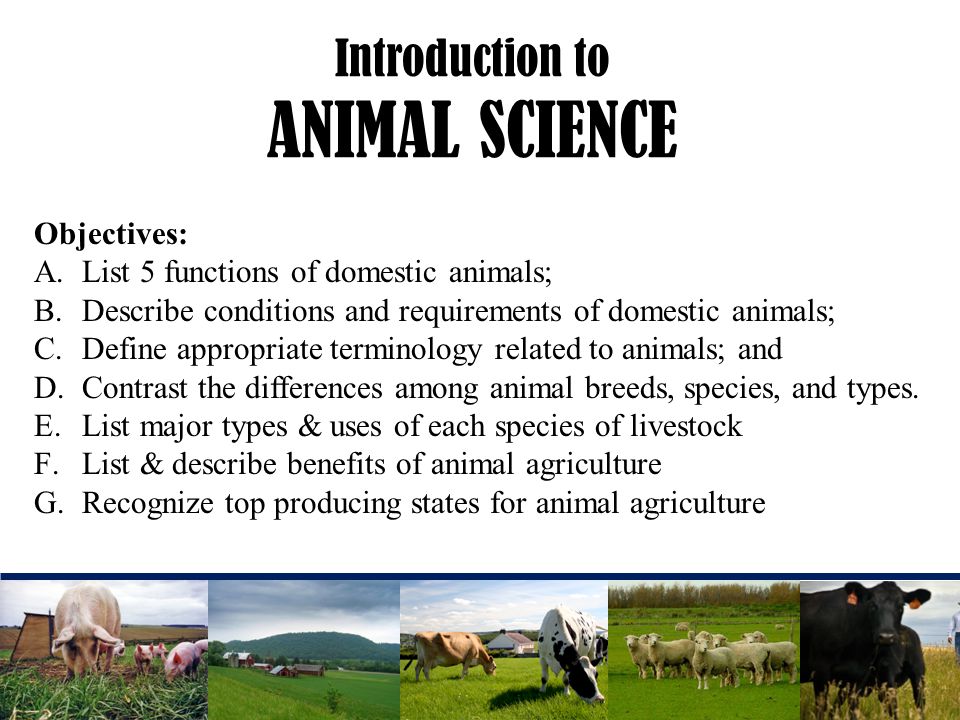 Introduction to
ANIMAL SCIENCE

Objectives:
A. List 5 functions of domestic animals;
B. Describe conditions and requirements of domestic animals;
C. Define appropriate terminology related to animals; and
D. Contrast the differences among animal breeds, species, and types.
E. List major types & uses of each species of livestock
F. List & describe benefits of animal agriculture
G. Recognize top producing states for animal agriculture